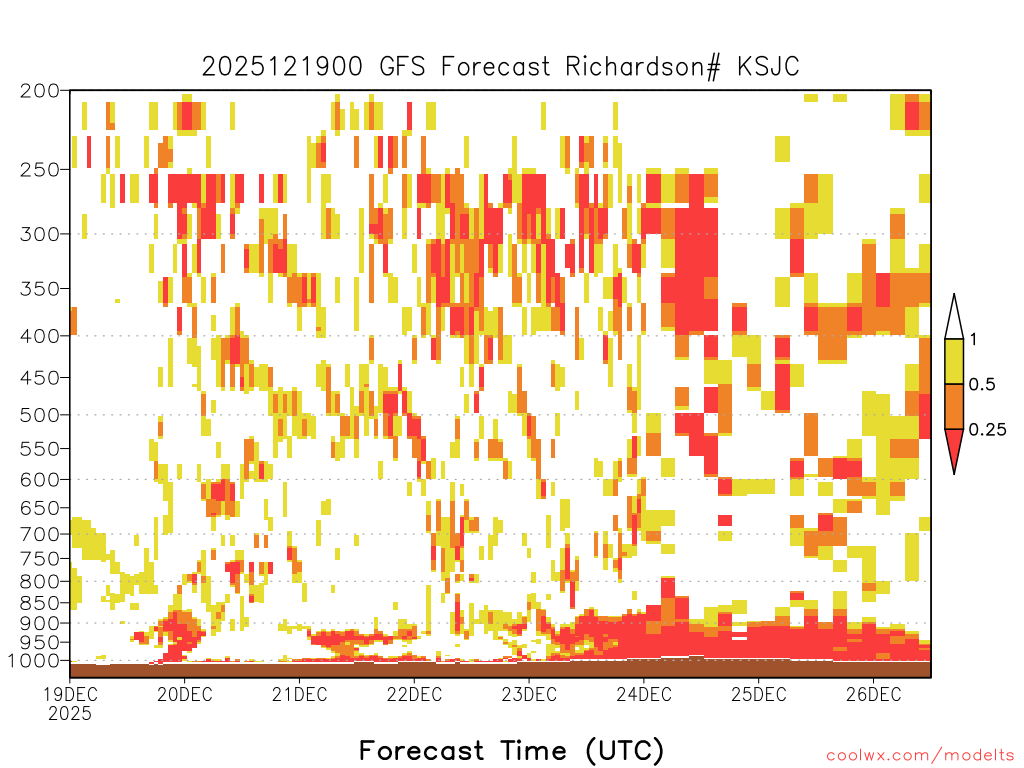 2025121900 GFS Forecast Richardson# KSJC

200
250
300
350
400
450
500
550
600
650
700
750
800
850
900
950
1000

1
0.5
0.25

19DEC
2025
20DEC
21DEC
22DEC
23DEC
24DEC
25DEC
26DEC

Forecast Time (UTC)

coolwx.com/modelts